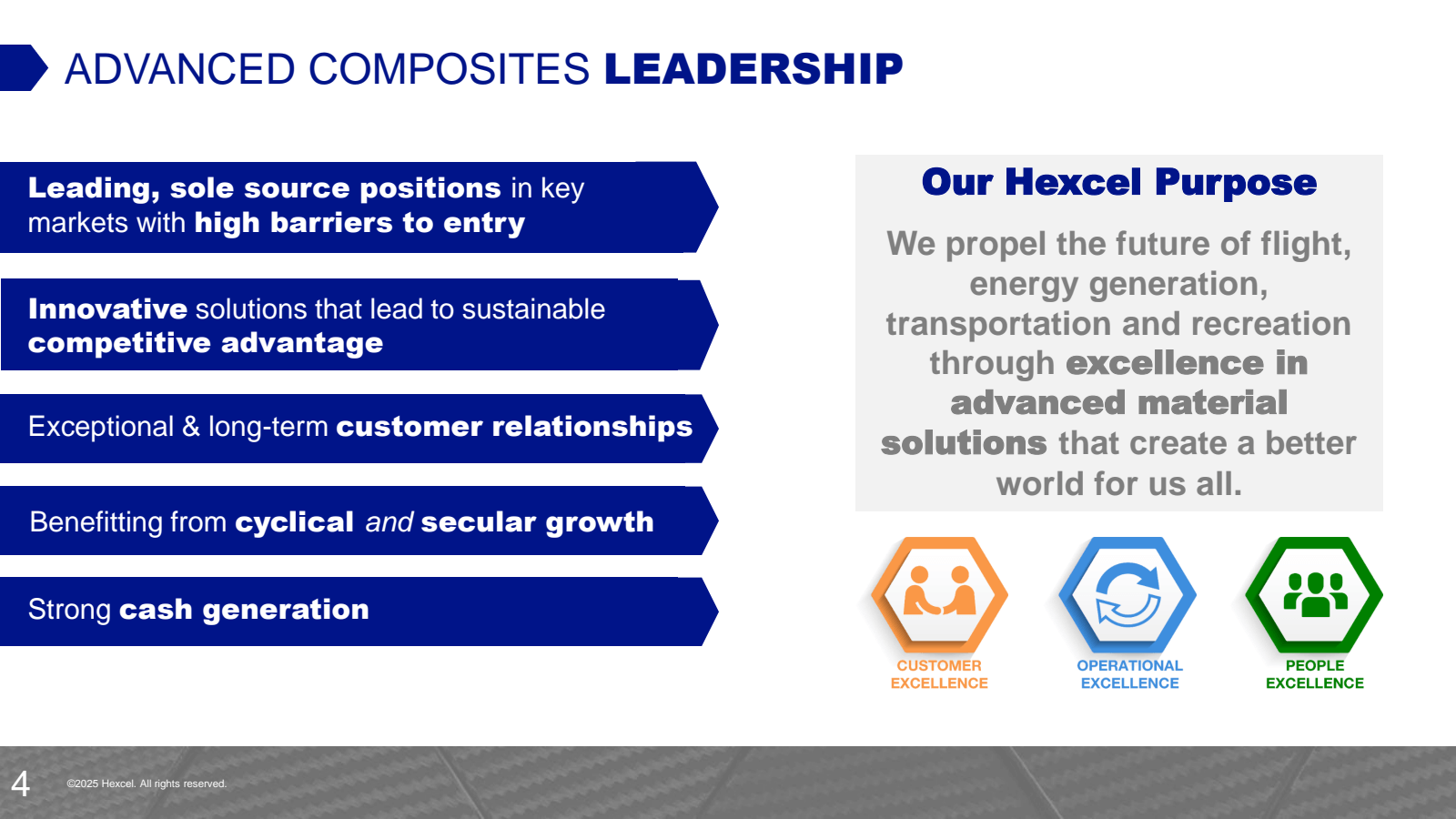 ADVANCED COMPOSITES LEADERSHIP

Leading, sole source positions in key markets with high barriers to entry

Innovative solutions that lead to sustainable competitive advantage

Exceptional & long-term customer relationships

Benefitting from cyclical and secular growth

Strong cash generation

Our Hexcel Purpose

We propel the future of flight, energy generation, transportation and recreation through excellence in advanced material solutions that create a better world for us all.

CUSTOMER EXCELLENCE

OPERATIONAL EXCELLENCE

PEOPLE EXCELLENCE

4

©2025 Hexcel. All rights reserved.